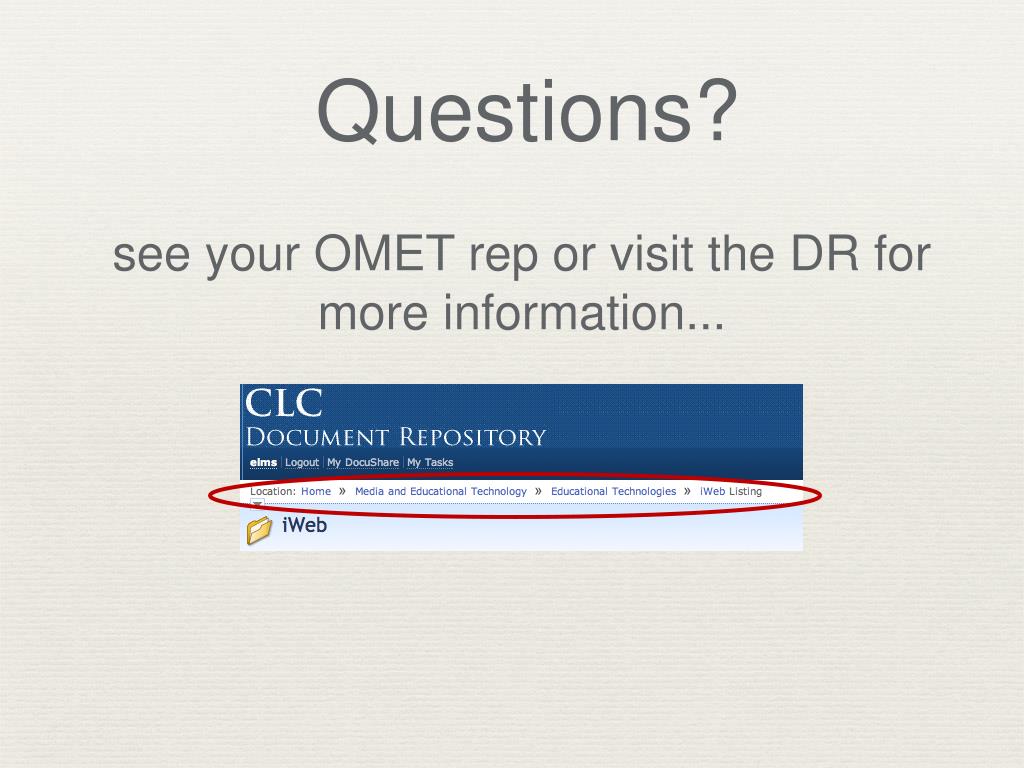 Questions?

see your OMET rep or visit the DR for more information...

CLC
DOCUMENT REPOSITORY

elms | Logout | My DocuShare | My Tasks

Location: Home » Media and Educational Technology » Educational Technologies » iWeb Listing

iWeb